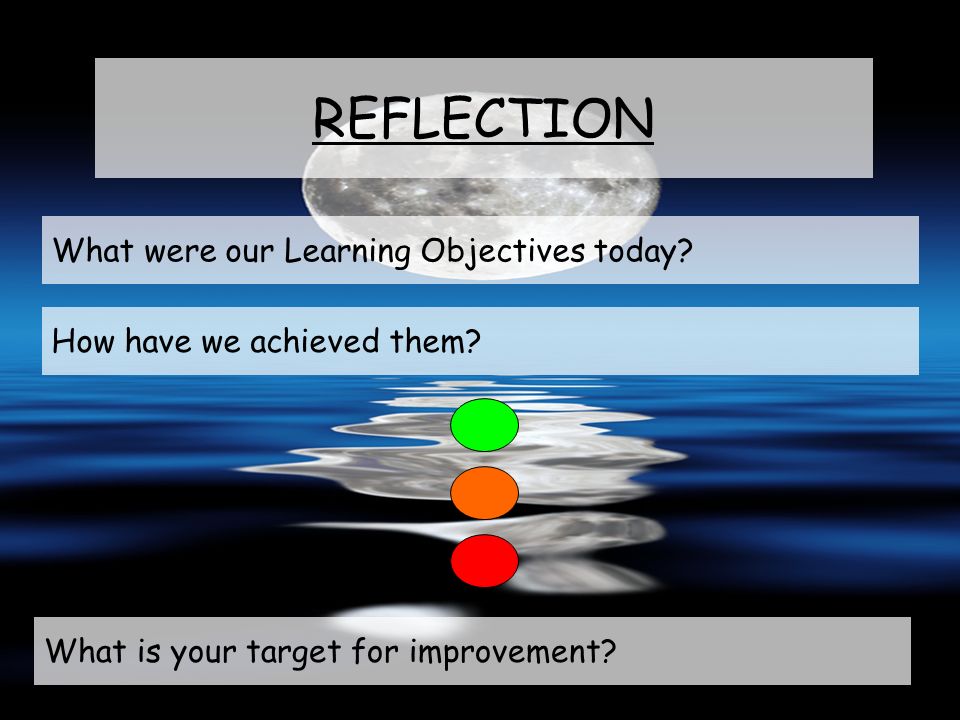 REFLECTION

What were our Learning Objectives today?

How have we achieved them?

What is your target for improvement?